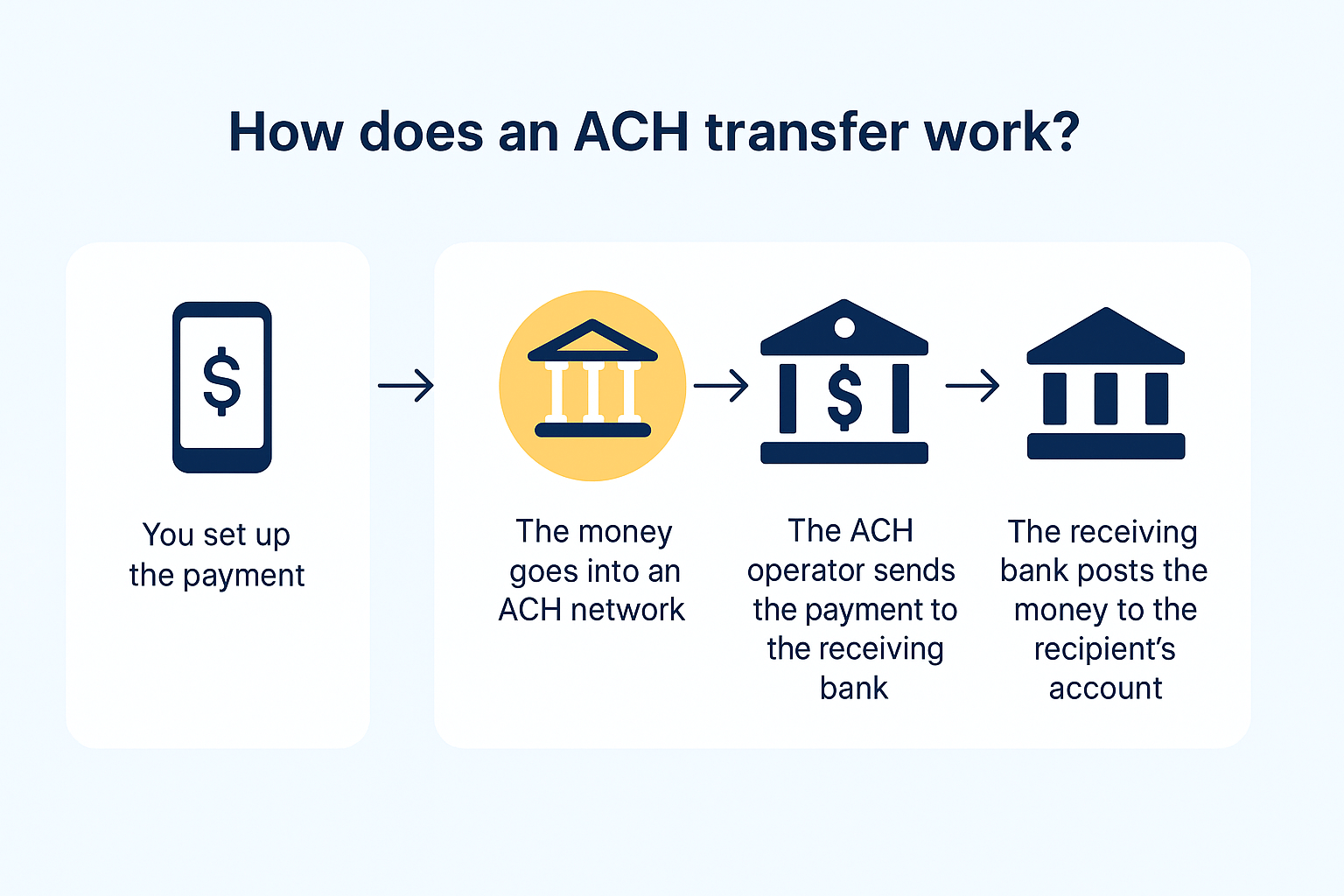 How does an ACH transfer work?

$

You set up the payment

The money goes into an ACH network

$

The ACH operator sends the payment to the receiving bank

The receiving bank posts the money to the recipient's account